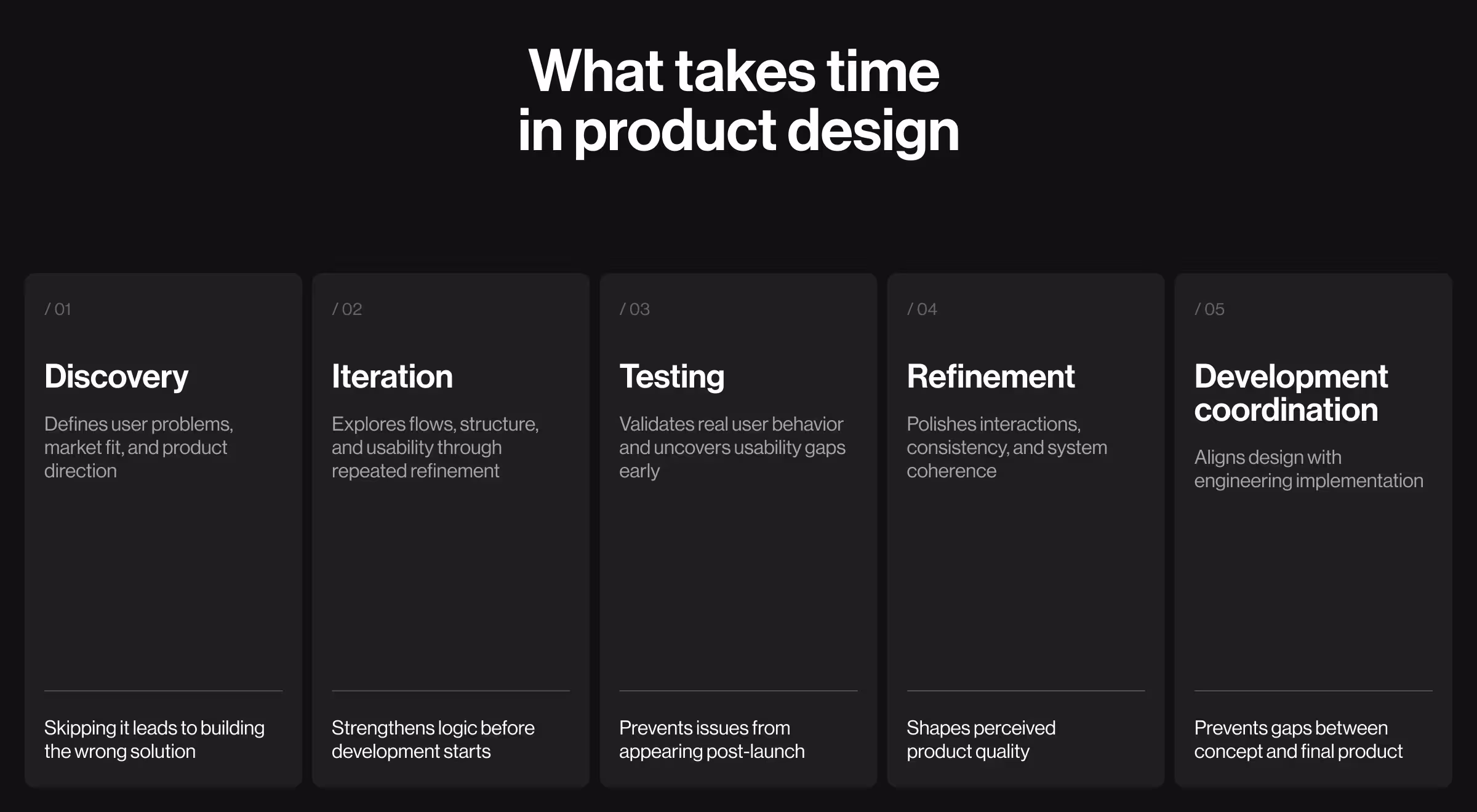 What takes time in product design

/ 01

Discovery

Defines user problems, market fit, and product direction

Skipping it leads to building the wrong solution

/ 02

Iteration

Explores flows, structure, and usability through repeated refinement

Strengthens logic before development starts

/ 03

Testing

Validates real user behavior and uncovers usability gaps early

Prevents issues from appearing post-launch

/ 04

Refinement

Polishes interactions, consistency, and system coherence

Shapes perceived product quality

/ 05

Development coordination

Aligns design with engineering implementation

Prevents gaps between concept and final product